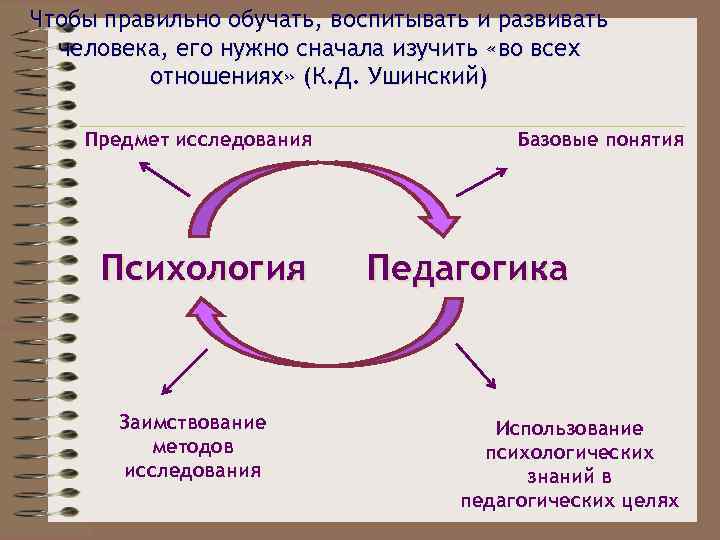 Чтобы правильно обучать, воспитывать и развивать человека, его нужно сначала изучить «во всех отношениях» (К.Д. Ушинский)

Предмет исследования

Базовые понятия

Психология

Педагогика

Заимствование методов исследования

Использование психологических знаний в педагогических целях